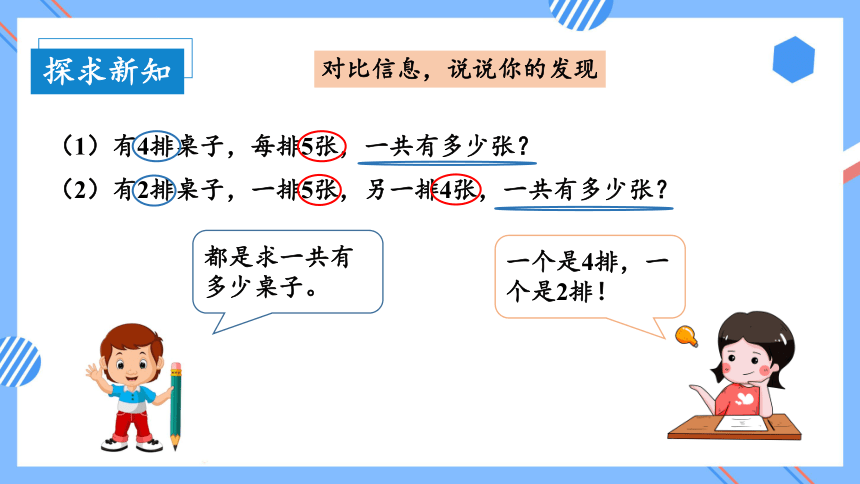 探求新知

对比信息，说说你的发现

（1）有4排桌子，每排5张，一共有多少张？

（2）有2排桌子，一排5张，另一排4张，一共有多少张？

都是求一共有多少桌子。

一个是4排，一个是2排！